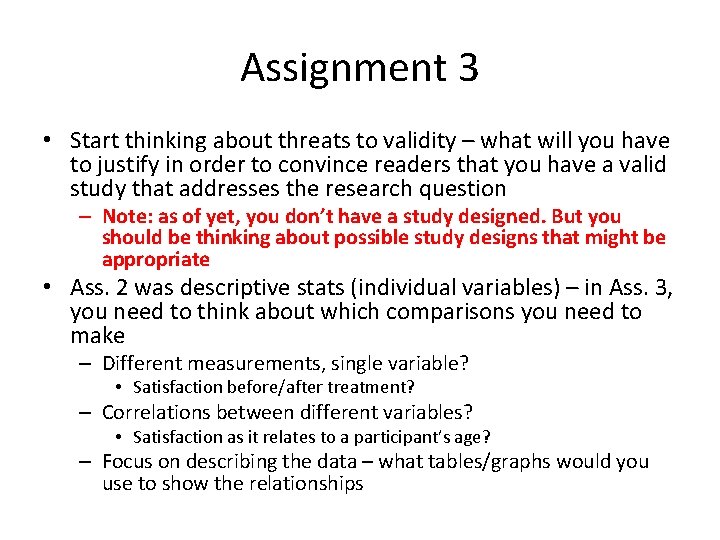 Assignment 3

• Start thinking about threats to validity – what will you have to justify in order to convince readers that you have a valid study that addresses the research question
– Note: as of yet, you don't have a study designed. But you should be thinking about possible study designs that might be appropriate

• Ass. 2 was descriptive stats (individual variables) – in Ass. 3, you need to think about which comparisons you need to make
– Different measurements, single variable?
• Satisfaction before/after treatment?
– Correlations between different variables?
• Satisfaction as it relates to a participant's age?
– Focus on describing the data – what tables/graphs would you use to show the relationships